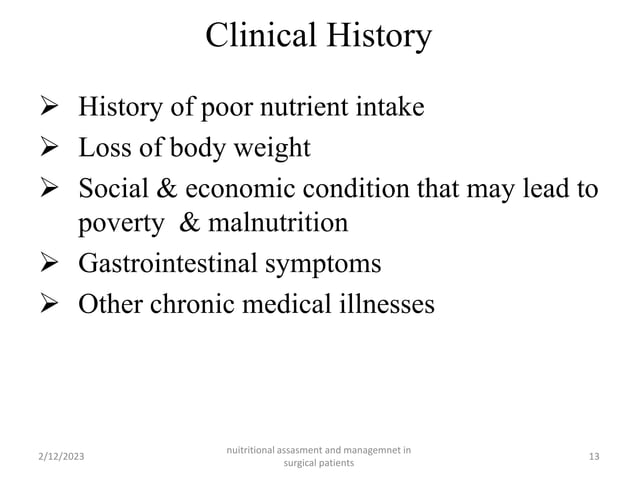 Clinical History

➢ History of poor nutrient intake
➢ Loss of body weight
➢ Social & economic condition that may lead to poverty & malnutrition
➢ Gastrointestinal symptoms
➢ Other chronic medical illnesses

2/12/2023

nuitritional assasment and managemnet in surgical patients

13